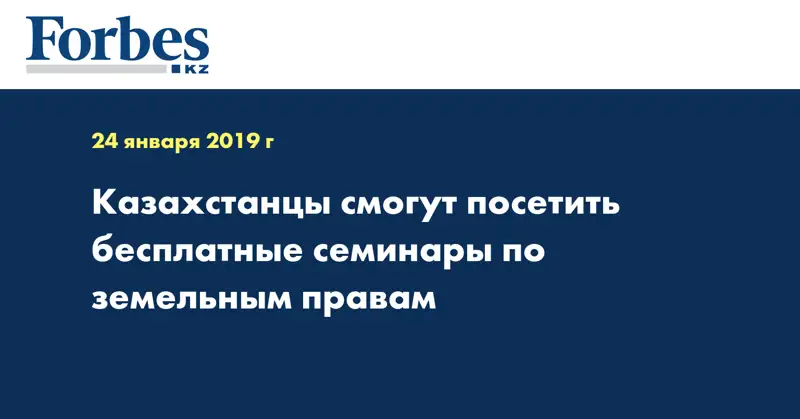 Forbes
KZ

24 января 2019 г

Казахстанцы смогут посетить бесплатные семинары по земельным правам